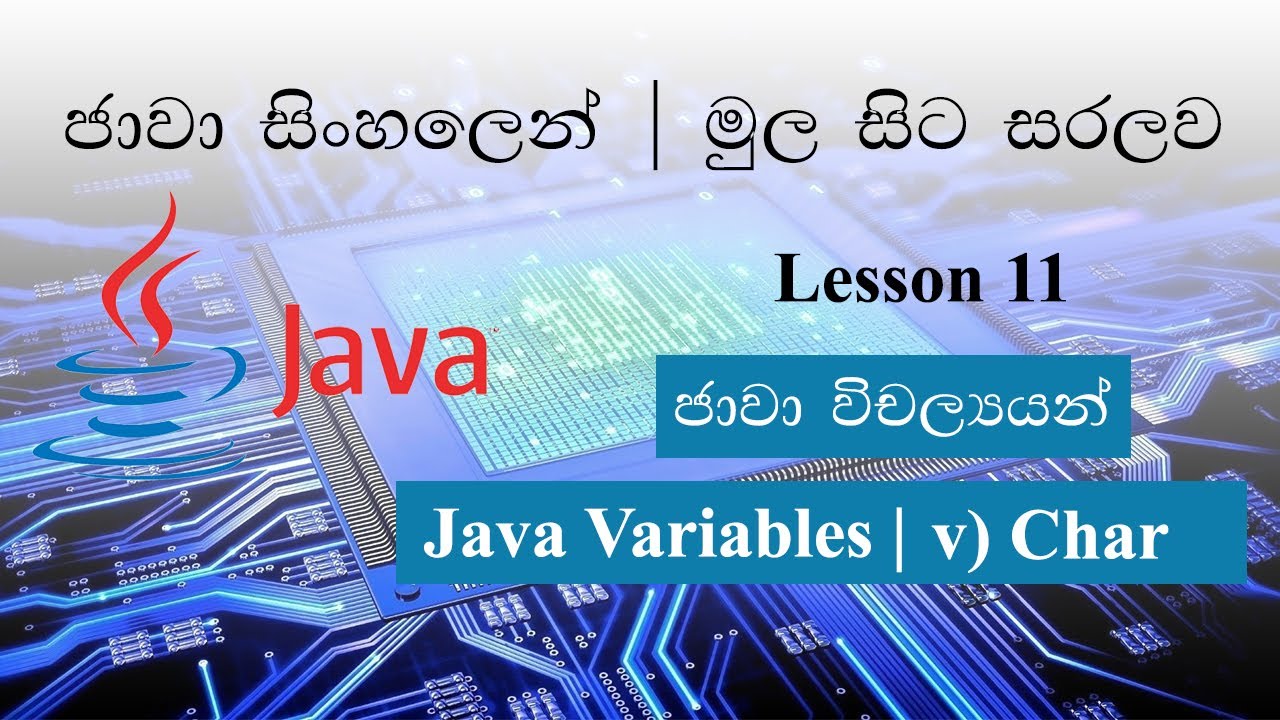 ජාවා සිංහලෙන් | මුල සිට සරලව

Java

Lesson 11

ජාවා විචල්‍යයන්

Java Variables | v) Char